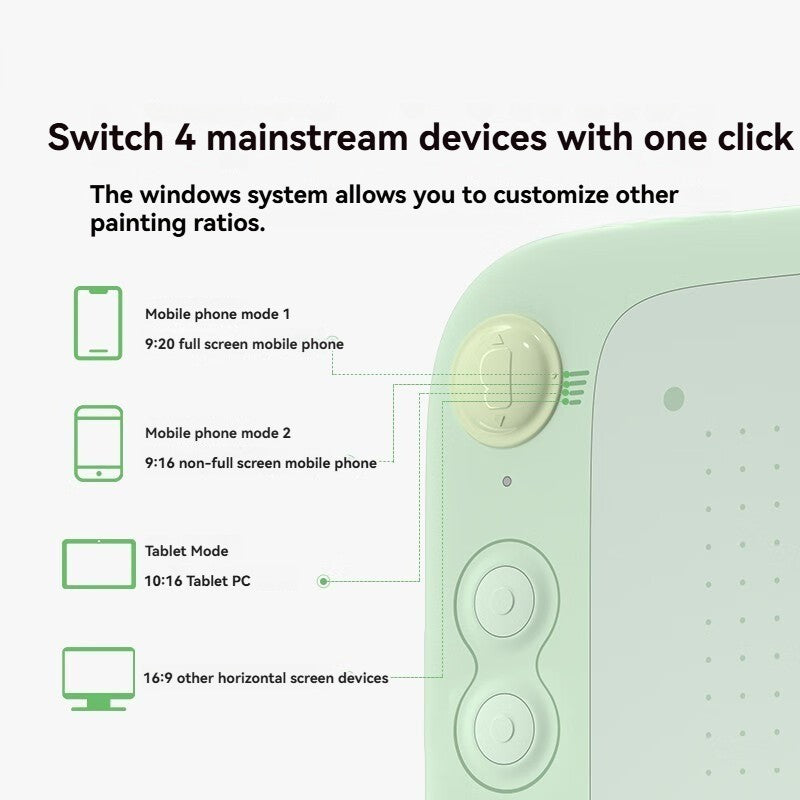 Switch 4 mainstream devices with one click

The windows system allows you to customize other painting ratios.

Mobile phone mode 1
9:20 full screen mobile phone

Mobile phone mode 2
9:16 non-full screen mobile phone

Tablet Mode
10:16 Tablet PC

16:9 other horizontal screen devices